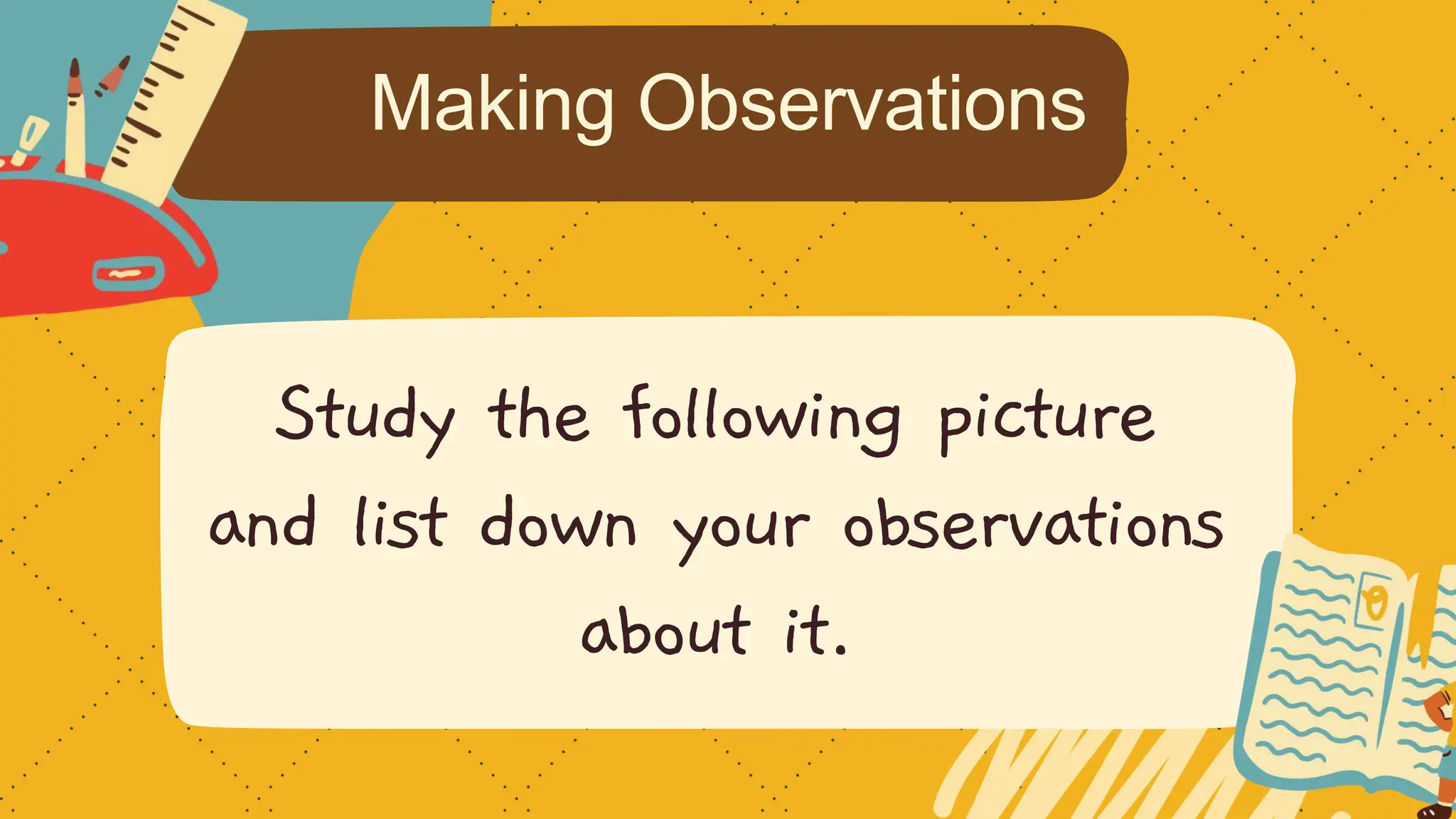 Making Observations

Study the following picture and list down your observations about it.